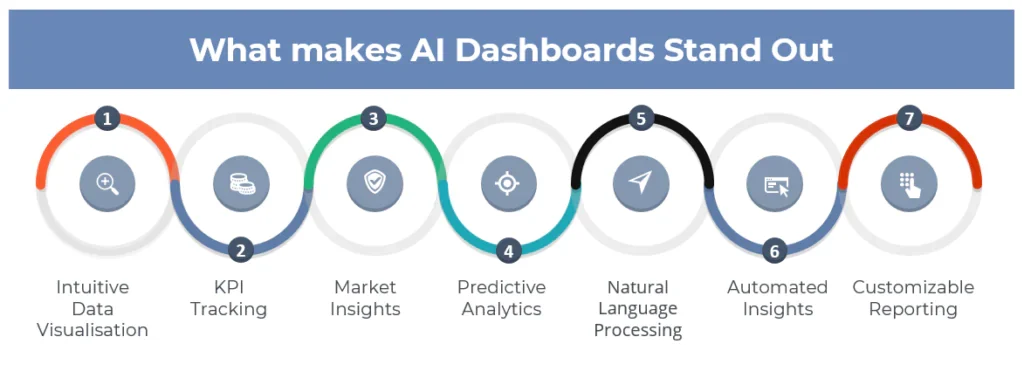 What makes AI Dashboards Stand Out

1
Intuitive Data Visualisation

2
KPI Tracking

3
Market Insights

4
Predictive Analytics

5
Natural Language Processing

6
Automated Insights

7
Customizable Reporting